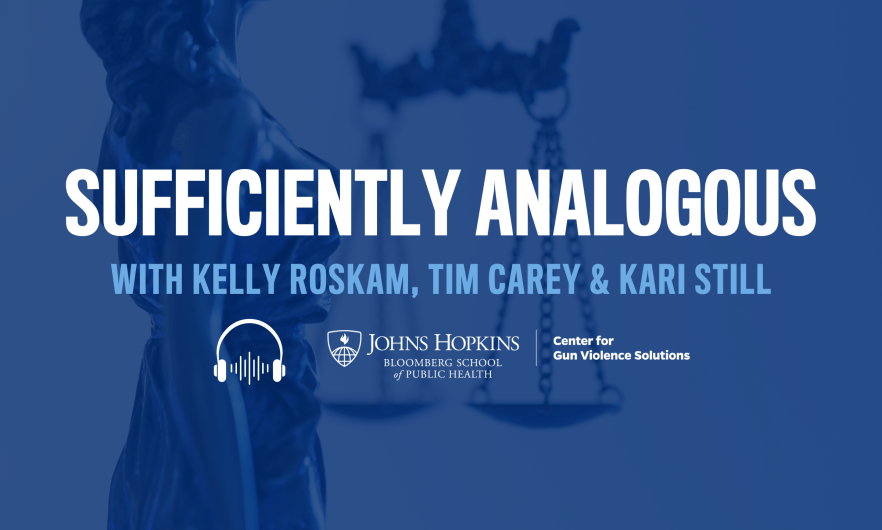 SUFFICIENTLY ANALOGOUS

WITH KELLY ROSKAM, TIM CAREY & KARI STILL

JOHNS HOPKINS
BLOOMBERG SCHOOL
of PUBLIC HEALTH

Center for
Gun Violence Solutions